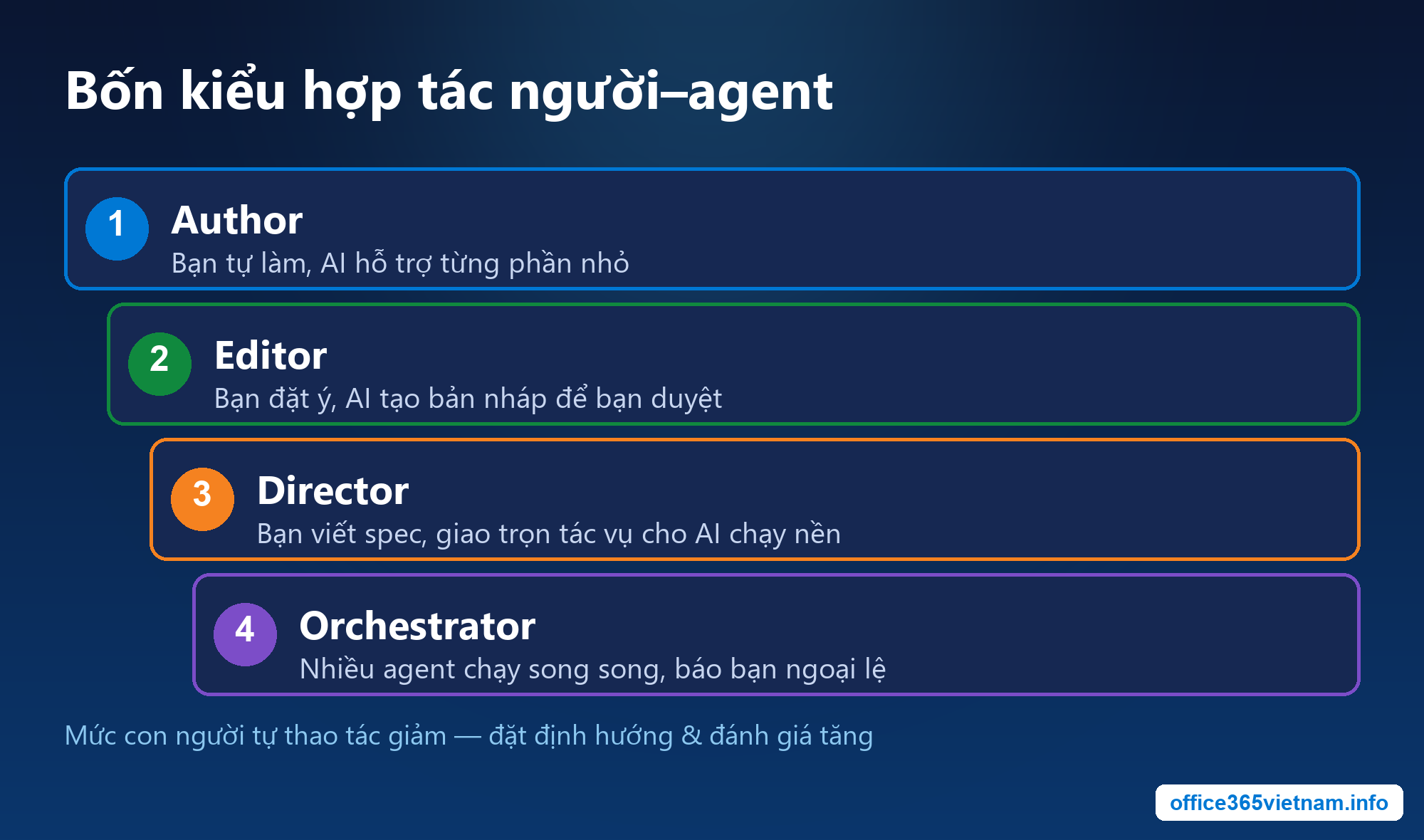 Bốn kiểu hợp tác người–agent

1 Author
Bạn tự làm, AI hỗ trợ từng phần nhỏ

2 Editor
Bạn đặt ý, AI tạo bản nháp để bạn duyệt

3 Director
Bạn viết spec, giao trọn tác vụ cho AI chạy nền

4 Orchestrator
Nhiều agent chạy song song, báo bạn ngoại lệ

Mức con người tự thao tác giảm — đặt định hướng & đánh giá tăng

office365vietnam.info